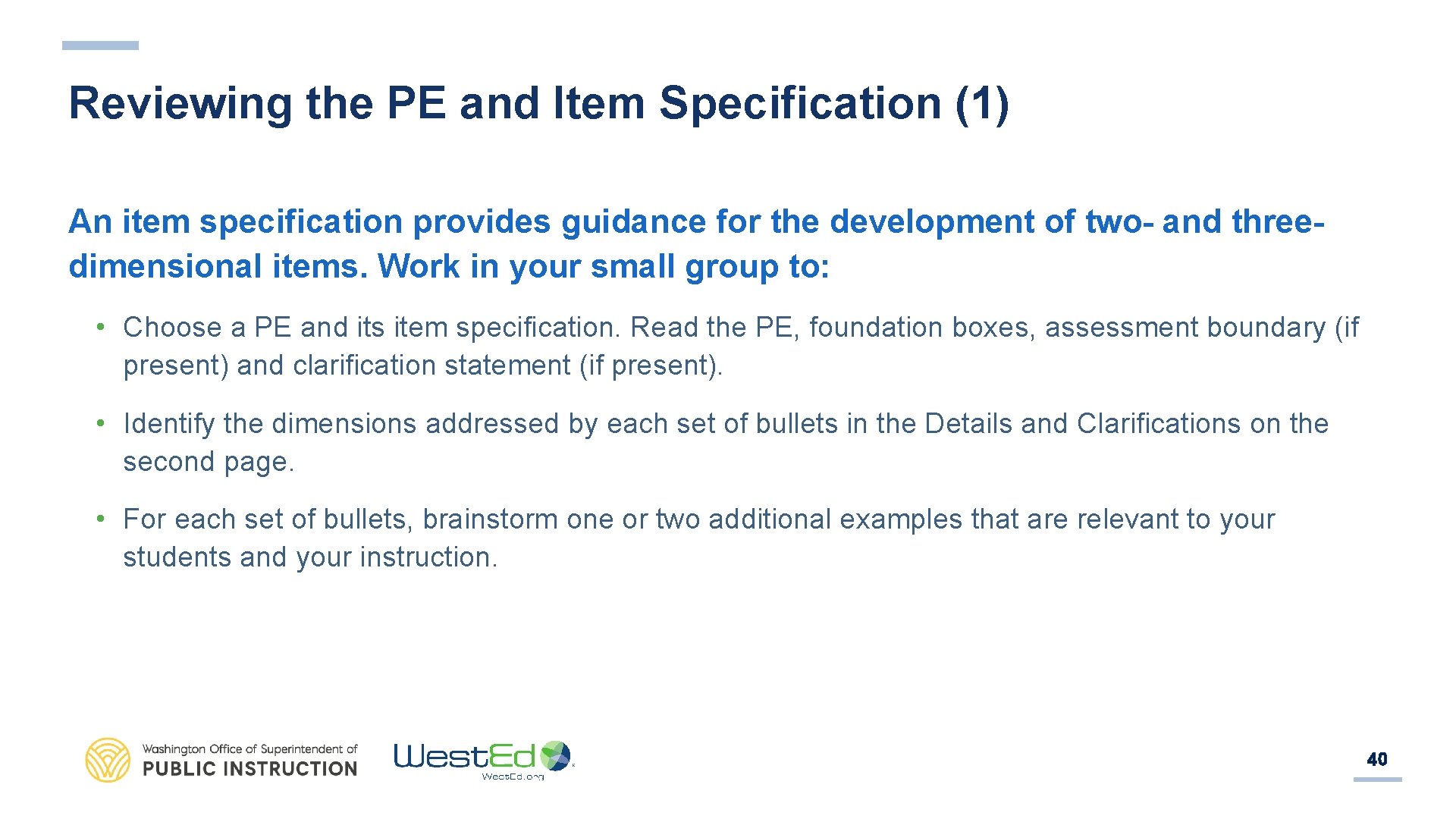 Reviewing the PE and Item Specification (1)

An item specification provides guidance for the development of two- and three-dimensional items. Work in your small group to:

• Choose a PE and its item specification. Read the PE, foundation boxes, assessment boundary (if present) and clarification statement (if present).

• Identify the dimensions addressed by each set of bullets in the Details and Clarifications on the second page.

• For each set of bullets, brainstorm one or two additional examples that are relevant to your students and your instruction.

Washington Office of Superintendent of PUBLIC INSTRUCTION

WestEd
WestEd.org

40